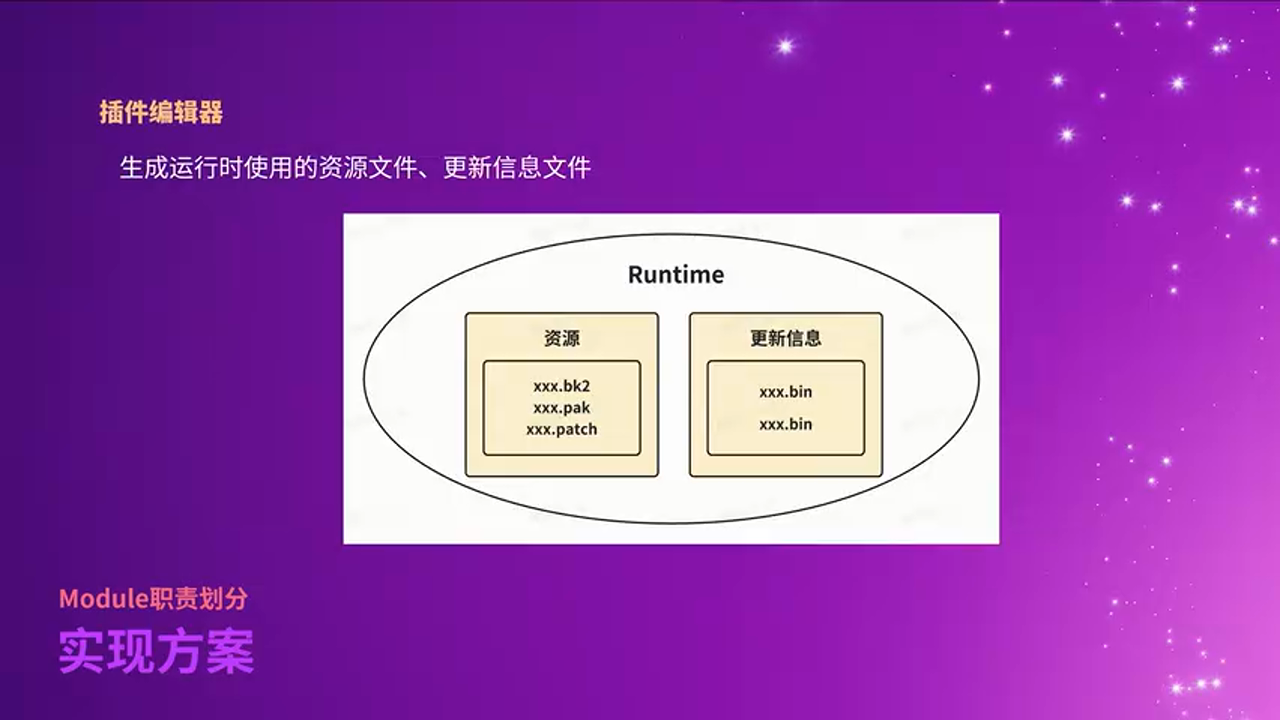 插件编辑器

生成运行时使用的资源文件、更新信息文件

Runtime

资源

xxx.bk2
xxx.pak
xxx.patch

更新信息

xxx.bin

xxx.bin

Module职责划分

实现方案